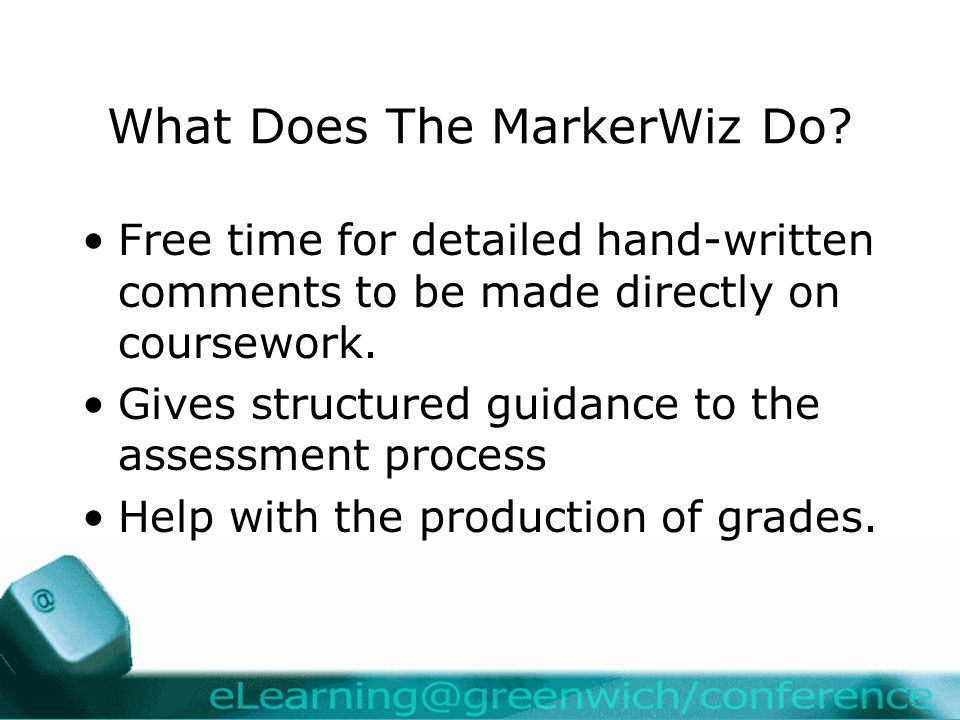 What Does The MarkerWiz Do?

• Free time for detailed hand-written comments to be made directly on coursework.
• Gives structured guidance to the assessment process
• Help with the production of grades.

@

eLearning@greenwich/conference